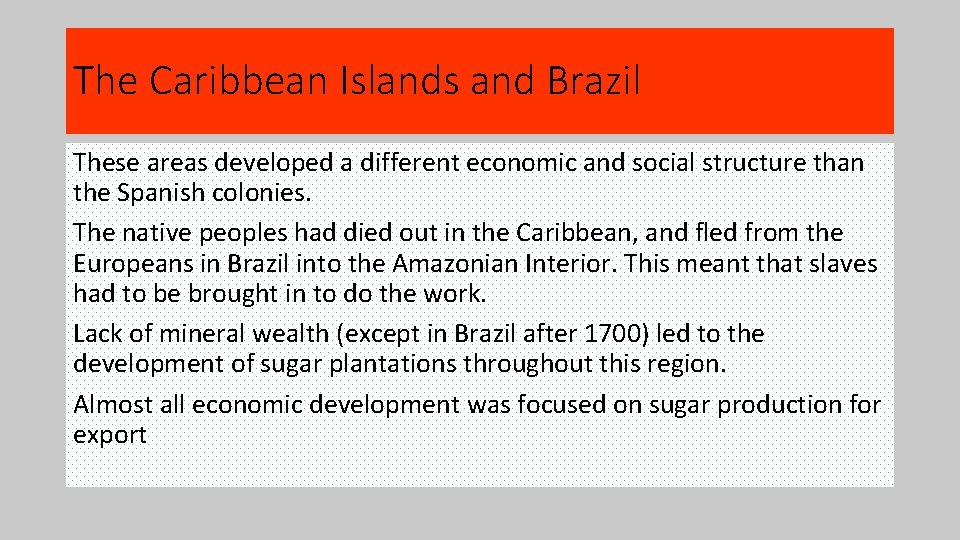 The Caribbean Islands and Brazil

These areas developed a different economic and social structure than the Spanish colonies.

The native peoples had died out in the Caribbean, and fled from the Europeans in Brazil into the Amazonian Interior. This meant that slaves had to be brought in to do the work.

Lack of mineral wealth (except in Brazil after 1700) led to the development of sugar plantations throughout this region.

Almost all economic development was focused on sugar production for export